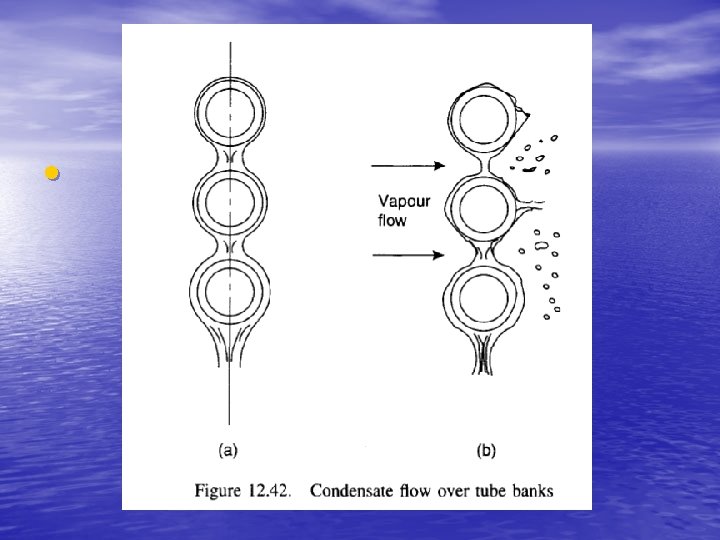 Vapour flow

(a)

(b)

Figure 12.42. Condensate flow over tube banks